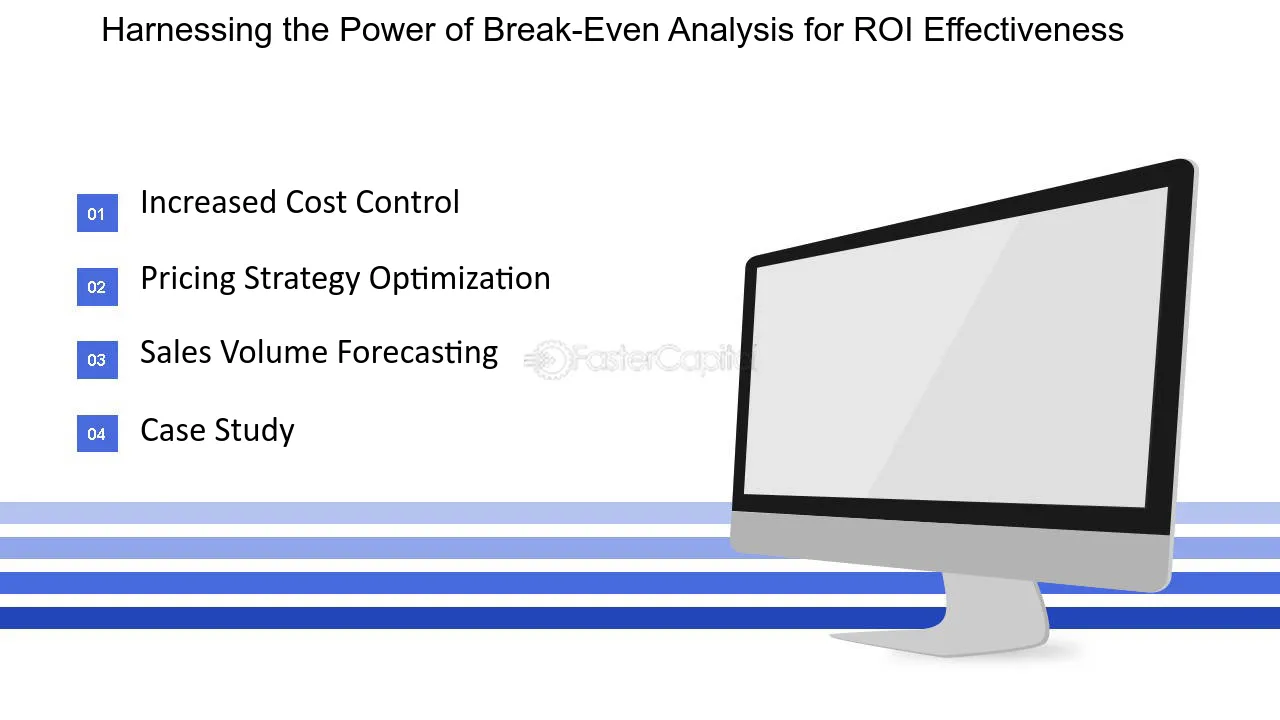 Harnessing the Power of Break-Even Analysis for ROI Effectiveness

01 Increased Cost Control

02 Pricing Strategy Optimization

03 Sales Volume Forecasting

04 Case Study

FasterCapital